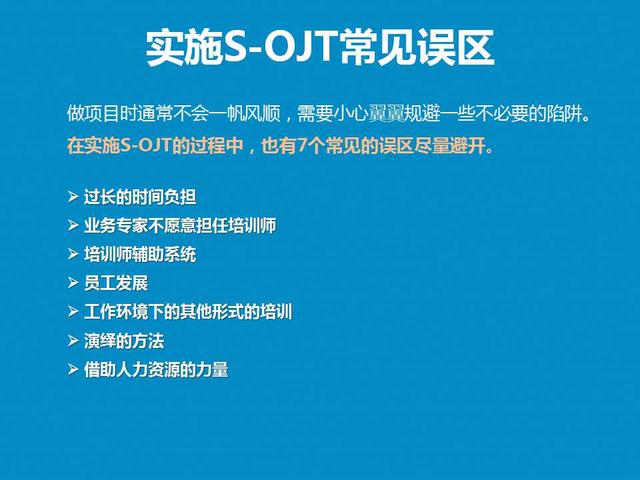 实施S-OJT常见误区

做项目时通常不会一帆风顺，需要小心翼翼规避一些不必要的陷阱。
在实施S-OJT的过程中，也有7个常见的误区尽量避开。

➢ 过长的时间负担
➢ 业务专家不愿意担任培训师
➢ 培训师辅助系统
➢ 员工发展
➢ 工作环境下的其他形式的培训
➢ 演绎的方法
➢ 借助人力资源的力量